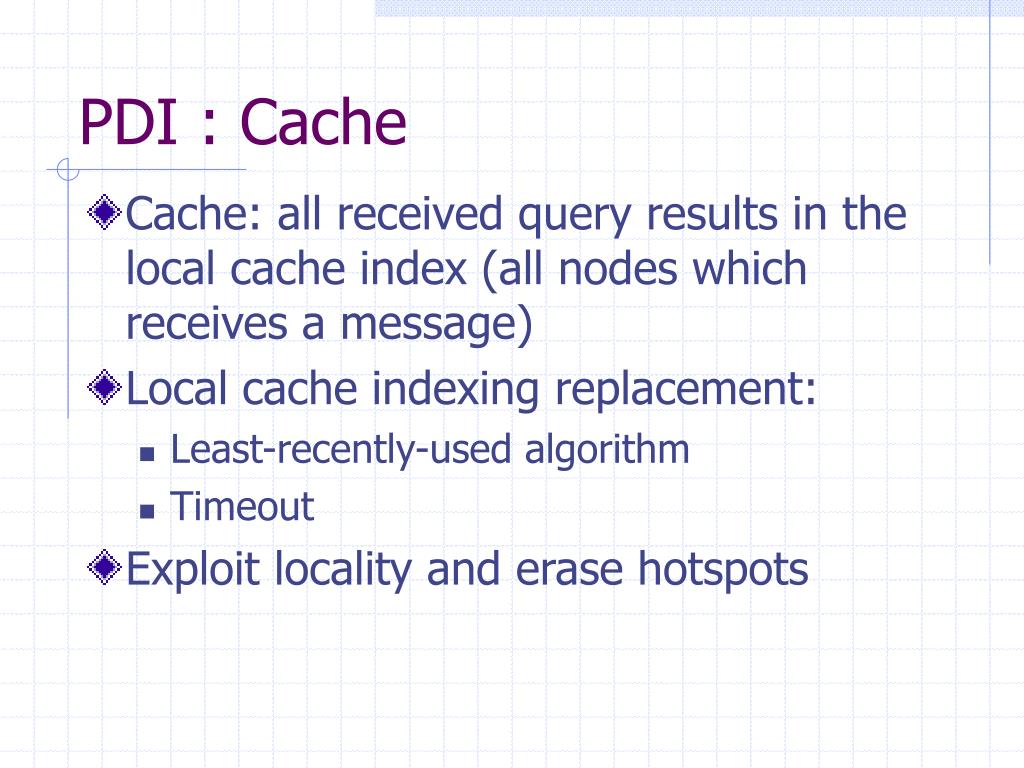 PDI : Cache

Cache: all received query results in the local cache index (all nodes which receives a message)

Local cache indexing replacement:

Least-recently-used algorithm

Timeout

Exploit locality and erase hotspots